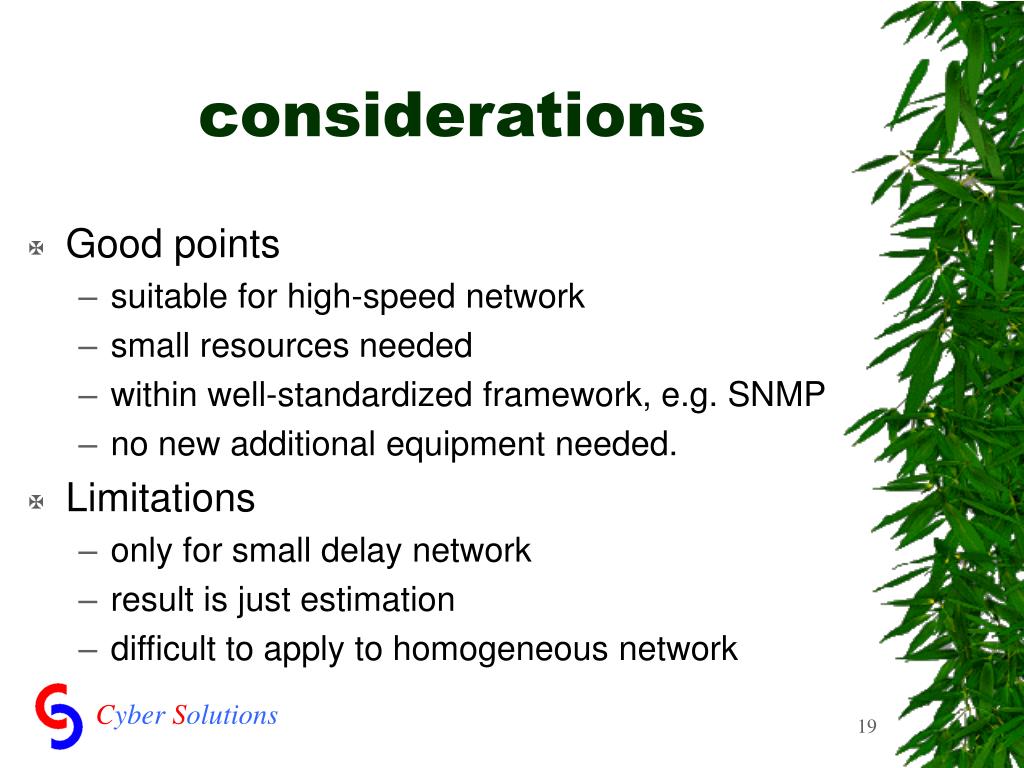 considerations

Good points
– suitable for high-speed network
– small resources needed
– within well-standardized framework, e.g. SNMP
– no new additional equipment needed.

Limitations
– only for small delay network
– result is just estimation
– difficult to apply to homogeneous network

Cyber Solutions

19